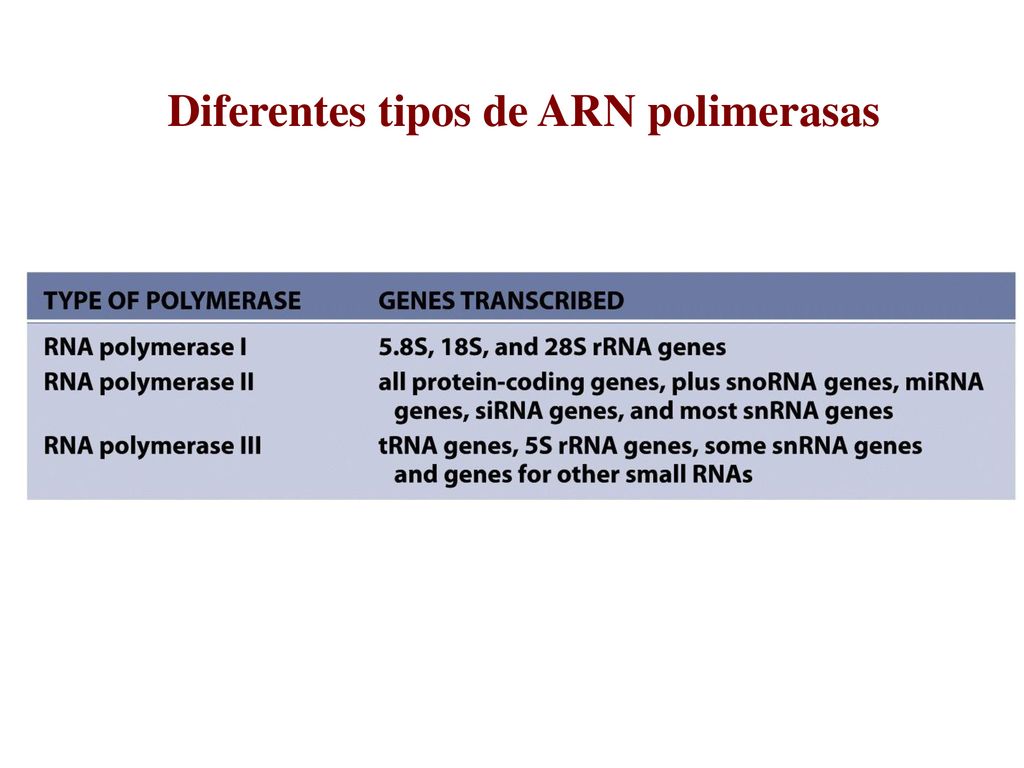 Diferentes tipos de ARN polimerasas

| TYPE OF POLYMERASE | GENES TRANSCRIBED |
|---|---|
| RNA polymerase I | 5.8S, 18S, and 28S rRNA genes |
| RNA polymerase II | all protein-coding genes, plus snoRNA genes, miRNA genes, siRNA genes, and most snRNA genes |
| RNA polymerase III | tRNA genes, 5S rRNA genes, some snRNA genes and genes for other small RNAs |